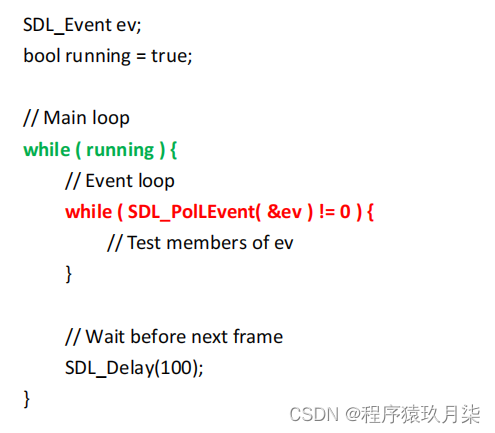 SDL_Event ev;
bool running = true;

// Main loop
while ( running ) {
	// Event loop
	while ( SDL_PolLEvent( &ev ) != 0 ) {
		// Test members of ev
	}

	// Wait before next frame
	SDL_Delay(100);
}

CSDN @程序猿玖月柒